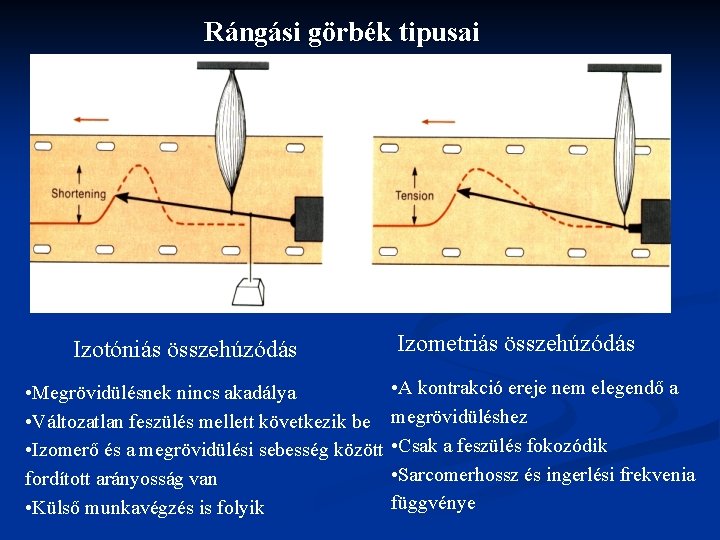 Rángási görbék tipusai

Shortening

Tension

Izotóniás összehúzódás

•Megrövidülésnek nincs akadálya
•Változatlan feszülés mellett következik be
•Izomerő és a megrövidülési sebesség között fordított arányosság van
•Külső munkavégzés is folyik

Izometriás összehúzódás

•A kontrakció ereje nem elegendő a megrövidüléshez
•Csak a feszülés fokozódik
•Sarcomerhossz és ingerlési frekvenia függvénye